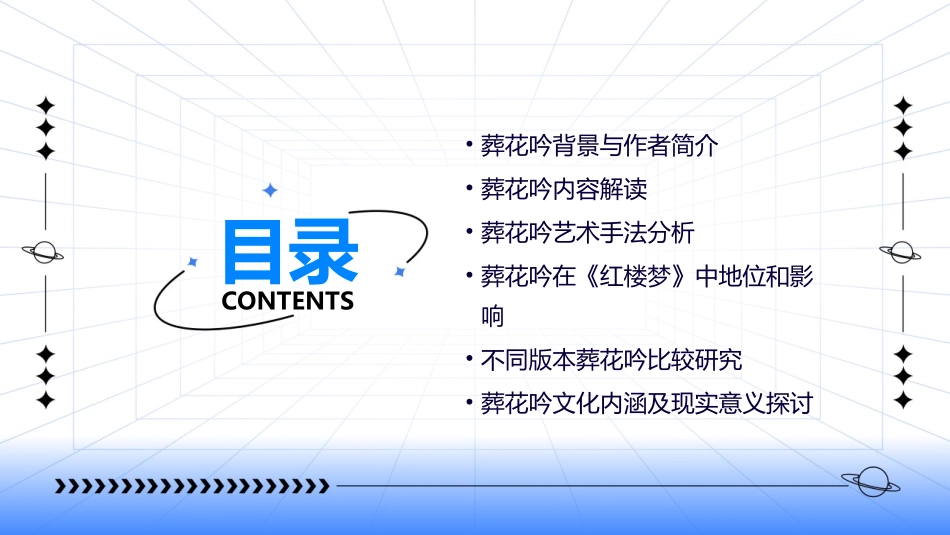 目录
CONTENTS

• 葬花吟背景与作者简介
• 葬花吟内容解读
• 葬花吟艺术手法分析
• 葬花吟在《红楼梦》中地位和影响
• 不同版本葬花吟比较研究
• 葬花吟文化内涵及现实意义探讨